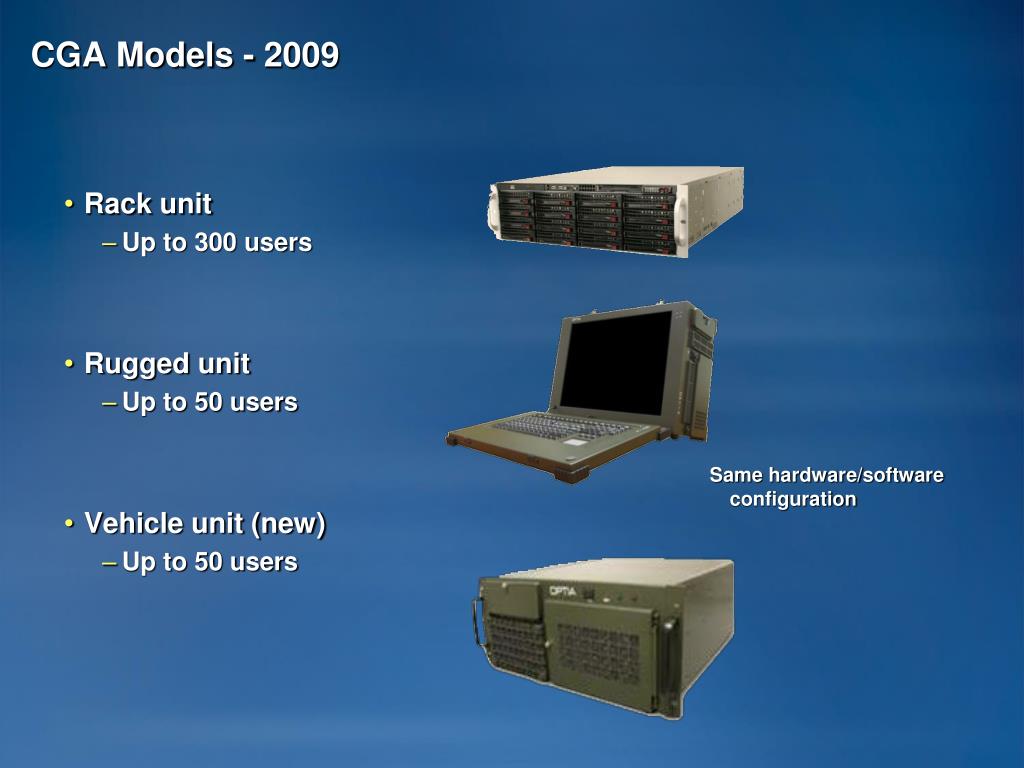 CGA Models - 2009

• Rack unit
– Up to 300 users

• Rugged unit
– Up to 50 users

Same hardware/software configuration

• Vehicle unit (new)
– Up to 50 users

OPTIA